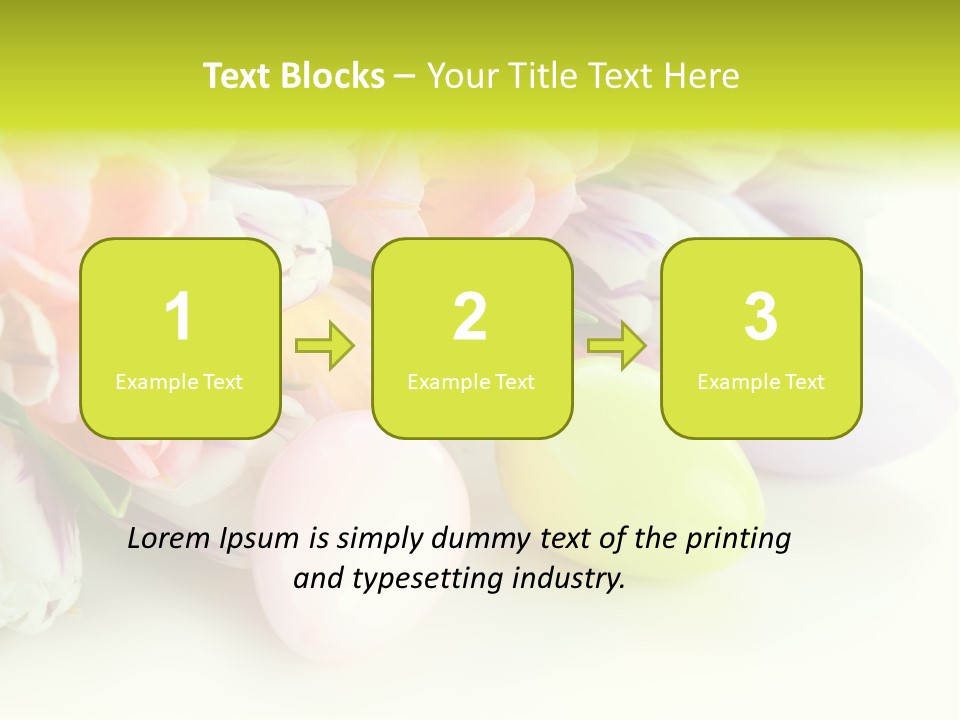 Text Blocks – Your Title Text Here

1
Example Text

2
Example Text

3
Example Text

Lorem Ipsum is simply dummy text of the printing and typesetting industry.